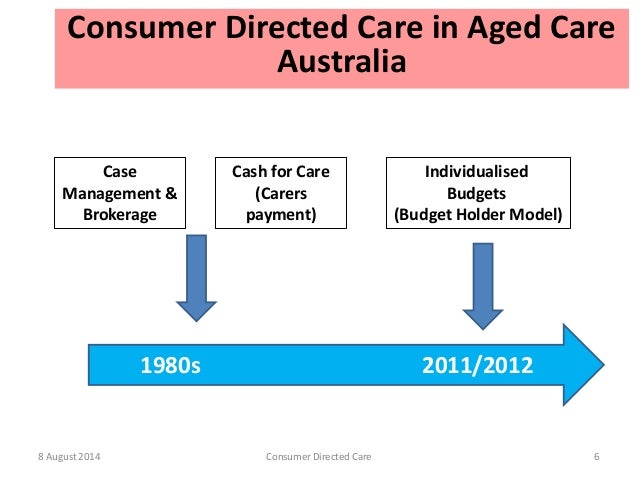 Consumer Directed Care in Aged Care Australia

Case Management & Brokerage

Cash for Care (Carers payment)

Individualised Budgets (Budget Holder Model)

1980s

2011/2012

8 August 2014

Consumer Directed Care

6